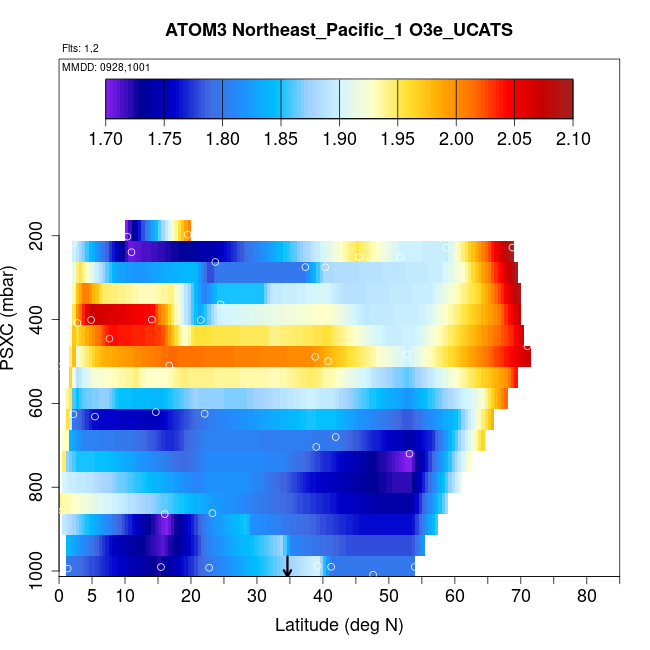 ATOM3 Northeast_Pacific_1 O3e_UCATS

Flts: 1,2

MMDD: 0928,1001

1.70 1.75 1.80 1.85 1.90 1.95 2.00 2.05 2.10

PSXC (mbar)

200
400
600
800
1000

0 5 10 20 30 40 50 60 70 80

Latitude (deg N)